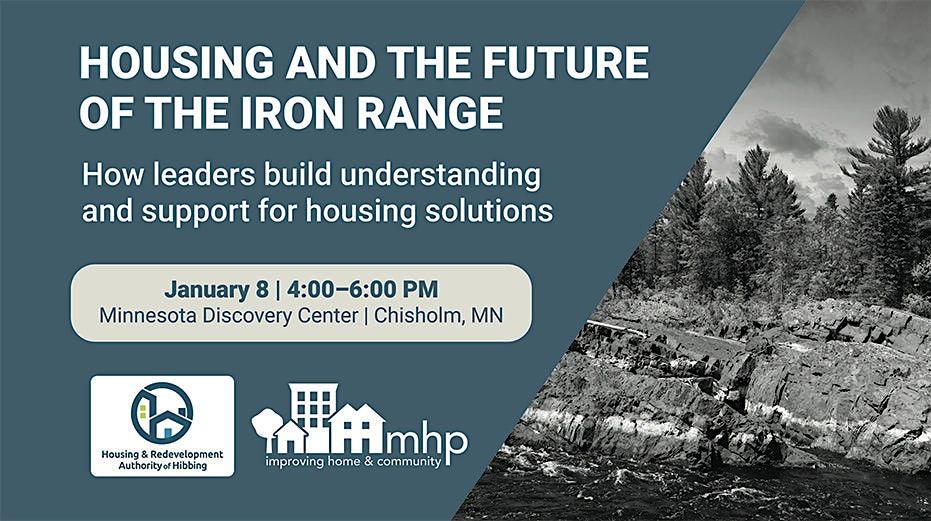 HOUSING AND THE FUTURE OF THE IRON RANGE

How leaders build understanding and support for housing solutions

January 8 | 4:00–6:00 PM
Minnesota Discovery Center | Chisholm, MN

Housing & Redevelopment Authority of Hibbing

mhp
improving home & community